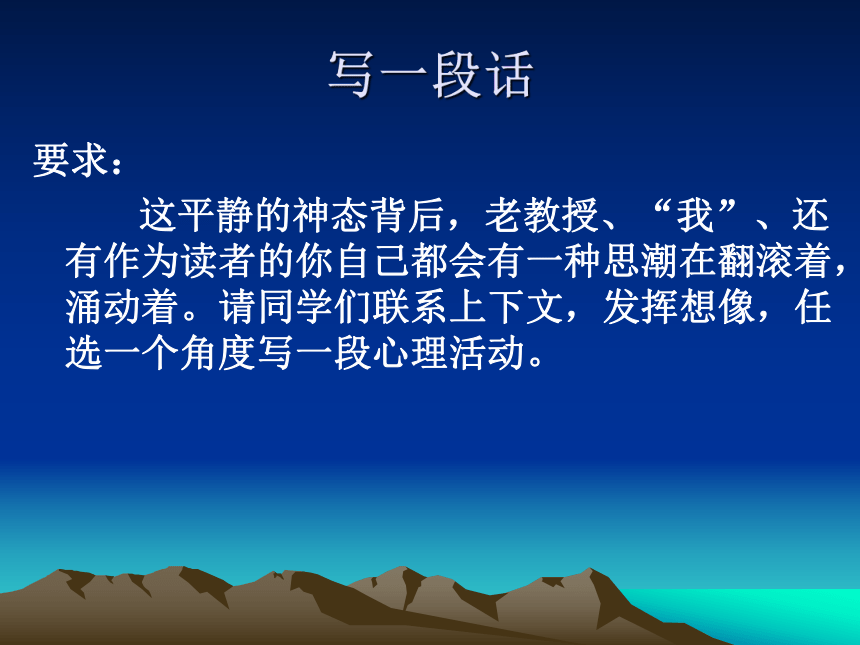 写一段话

要求：

这平静的神态背后，老教授、“我”、还有作为读者的你自己都会有一种思潮在翻滚着，涌动着。请同学们联系上下文，发挥想像，任选一个角度写一段心理活动。